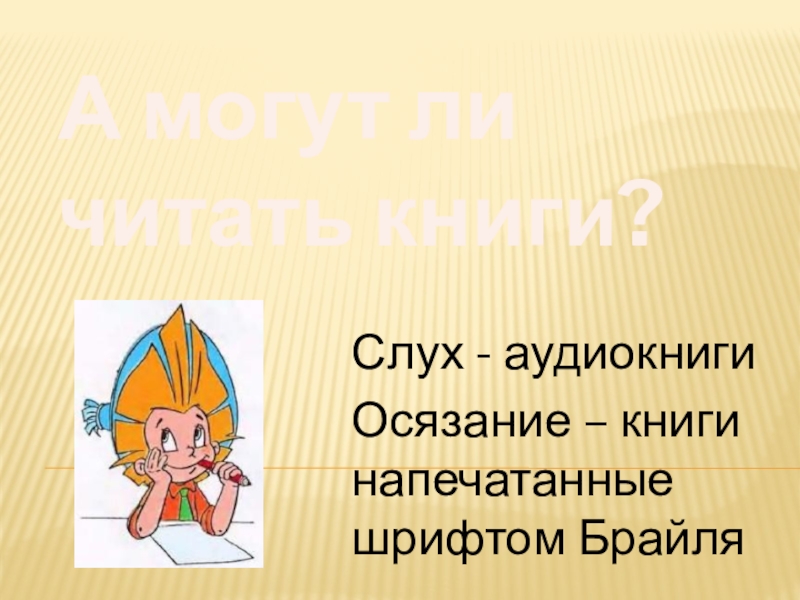 А могут ли читать книги?

Слух - аудиокниги

Осязание – книги напечатанные шрифтом Брайля